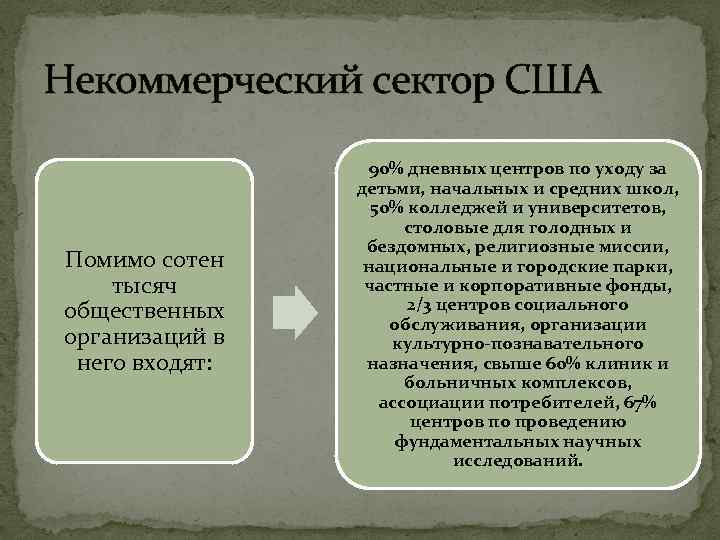 Некоммерческий сектор США

Помимо сотен тысяч общественных организаций в него входят:

90% дневных центров по уходу за детьми, начальных и средних школ, 50% колледжей и университетов, столовые для голодных и бездомных, религиозные миссии, национальные и городские парки, частные и корпоративные фонды, 2/3 центров социального обслуживания, организации культурно-познавательного назначения, свыше 60% клиник и больничных комплексов, ассоциации потребителей, 67% центров по проведению фундаментальных научных исследований.